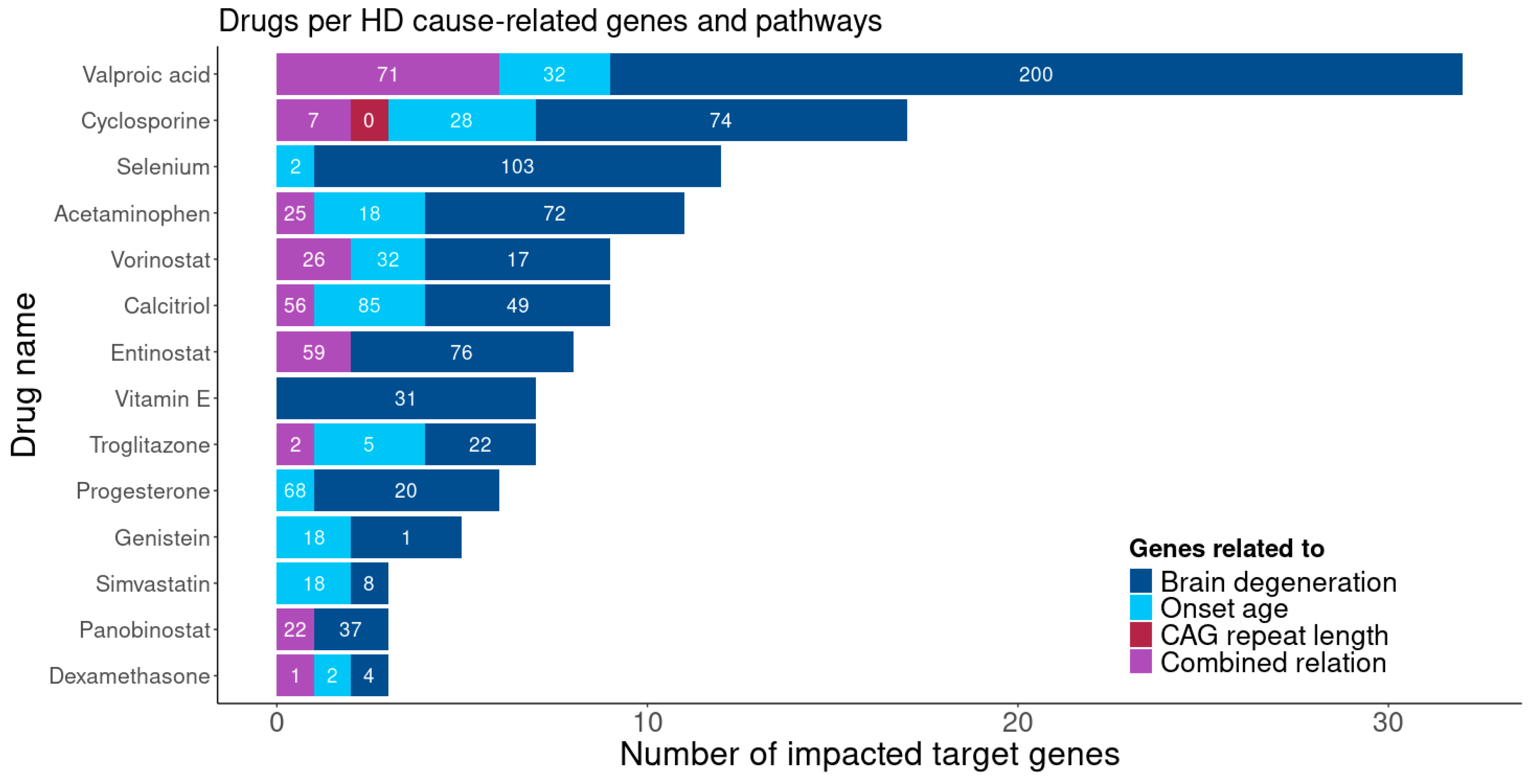 Drugs per HD cause-related genes and pathways

Drug name

Valproic acid 71 32 200
Cyclosporine 7 0 28 74
Selenium 2 103
Acetaminophen 25 18 72
Vorinostat 26 32 17
Calcitriol 56 85 49
Entinostat 59 76
Vitamin E 31
Troglitazone 2 5 22
Progesterone 68 20
Genistein 18 1
Simvastatin 18 8
Panobinostat 22 37
Dexamethasone 1 2 4

0 10 20 30

Number of impacted target genes

Genes related to
Brain degeneration
Onset age
CAG repeat length
Combined relation